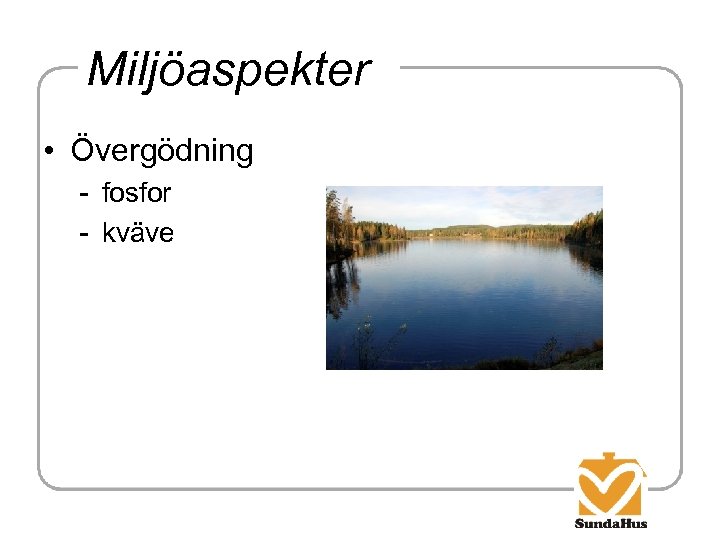 Miljöaspekter

• Övergödning
  - fosfor
  - kväve

SundaHus